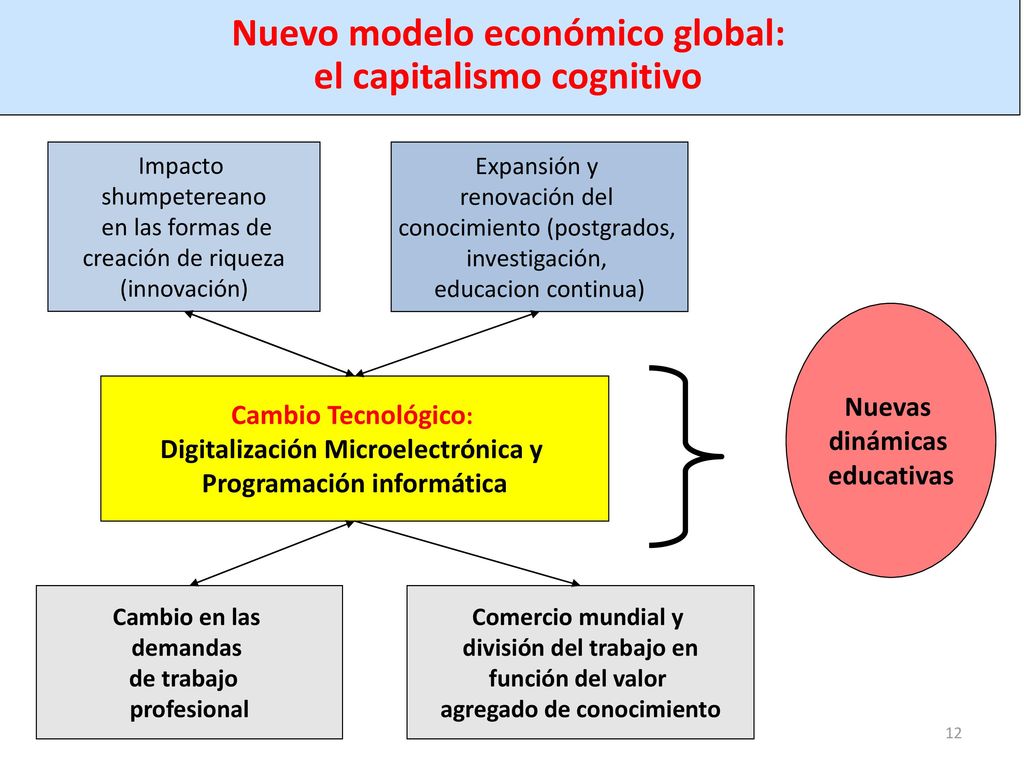 Nuevo modelo económico global:
el capitalismo cognitivo

Impacto shumpetereano en las formas de creación de riqueza (innovación)

Expansión y renovación del conocimiento (postgrados, investigación, educacion continua)

Cambio Tecnológico:
Digitalización Microelectrónica y Programación informática

Nuevas dinámicas educativas

Cambio en las demandas de trabajo profesional

Comercio mundial y división del trabajo en función del valor agregado de conocimiento

12